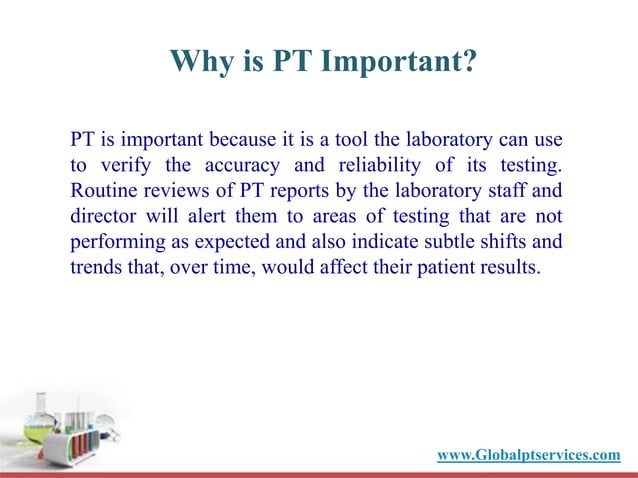 Why is PT Important?

PT is important because it is a tool the laboratory can use to verify the accuracy and reliability of its testing. Routine reviews of PT reports by the laboratory staff and director will alert them to areas of testing that are not performing as expected and also indicate subtle shifts and trends that, over time, would affect their patient results.

www.Globalptservices.com